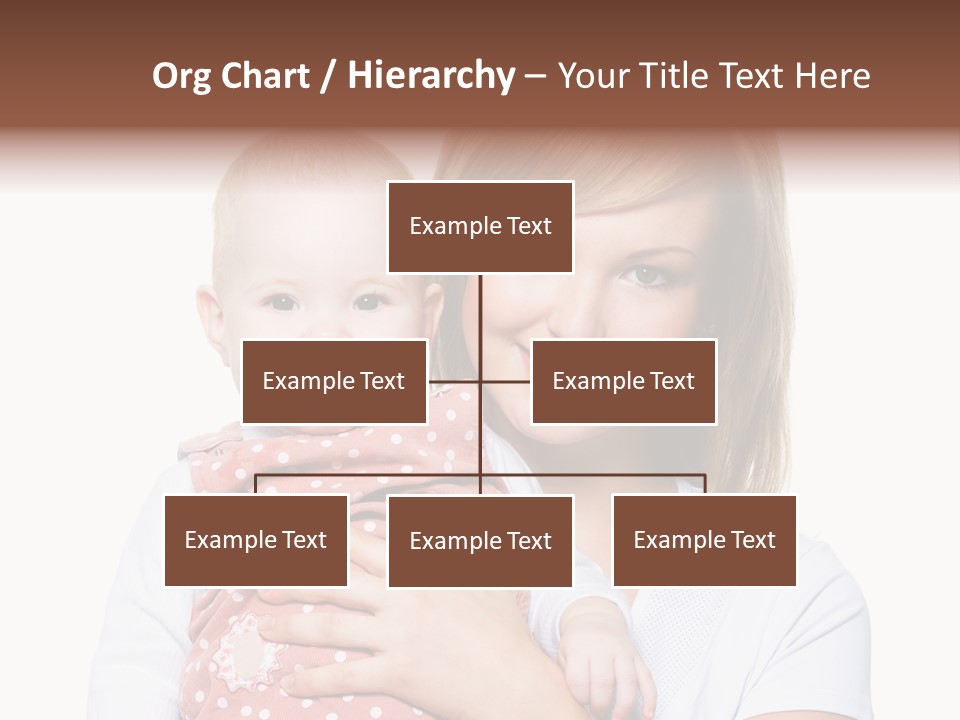 Org Chart / Hierarchy – Your Title Text Here

Example Text

Example Text

Example Text

Example Text

Example Text

Example Text